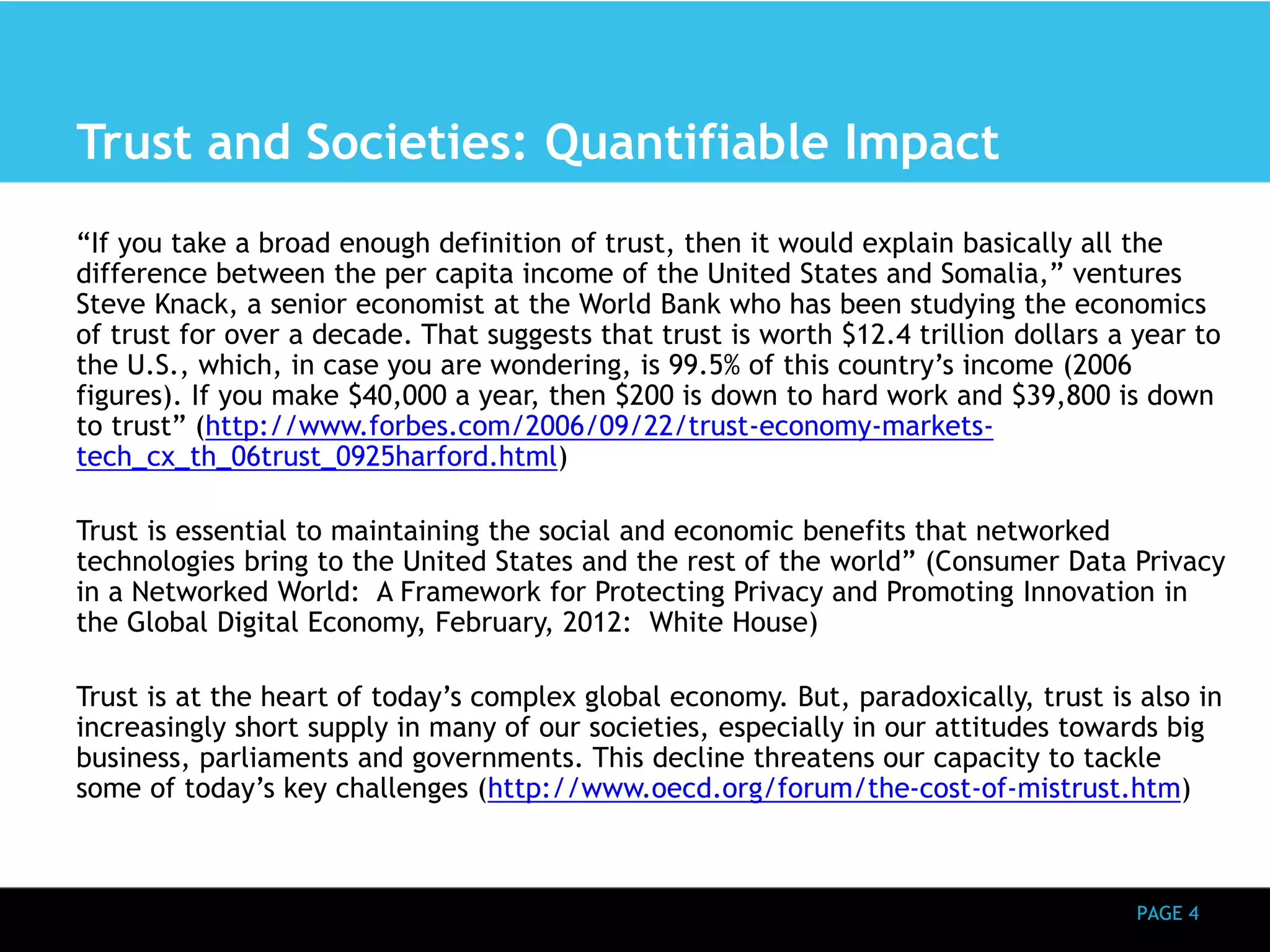 Trust and Societies: Quantifiable Impact

“If you take a broad enough definition of trust, then it would explain basically all the difference between the per capita income of the United States and Somalia,” ventures Steve Knack, a senior economist at the World Bank who has been studying the economics of trust for over a decade. That suggests that trust is worth \$12.4 trillion dollars a year to the U.S., which, in case you are wondering, is 99.5% of this country’s income (2006 figures). If you make \$40,000 a year, then \$200 is down to hard work and \$39,800 is down to trust” (http://www.forbes.com/2006/09/22/trust-economy-markets-tech_cx_th_06trust_0925harford.html)

Trust is essential to maintaining the social and economic benefits that networked technologies bring to the United States and the rest of the world” (Consumer Data Privacy in a Networked World: A Framework for Protecting Privacy and Promoting Innovation in the Global Digital Economy, February, 2012: White House)

Trust is at the heart of today’s complex global economy. But, paradoxically, trust is also in increasingly short supply in many of our societies, especially in our attitudes towards big business, parliaments and governments. This decline threatens our capacity to tackle some of today’s key challenges (http://www.oecd.org/forum/the-cost-of-mistrust.htm)

PAGE 4